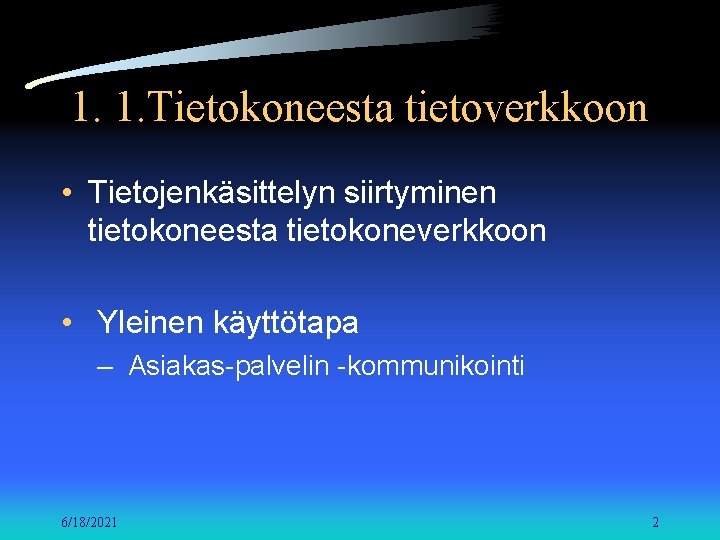 1. 1.Tietokoneesta tietoverkkoon

• Tietojenkäsittelyn siirtyminen tietokoneesta tietokoneverkkoon

• Yleinen käyttötapa
– Asiakas-palvelin -kommunikointi

6/18/2021

2